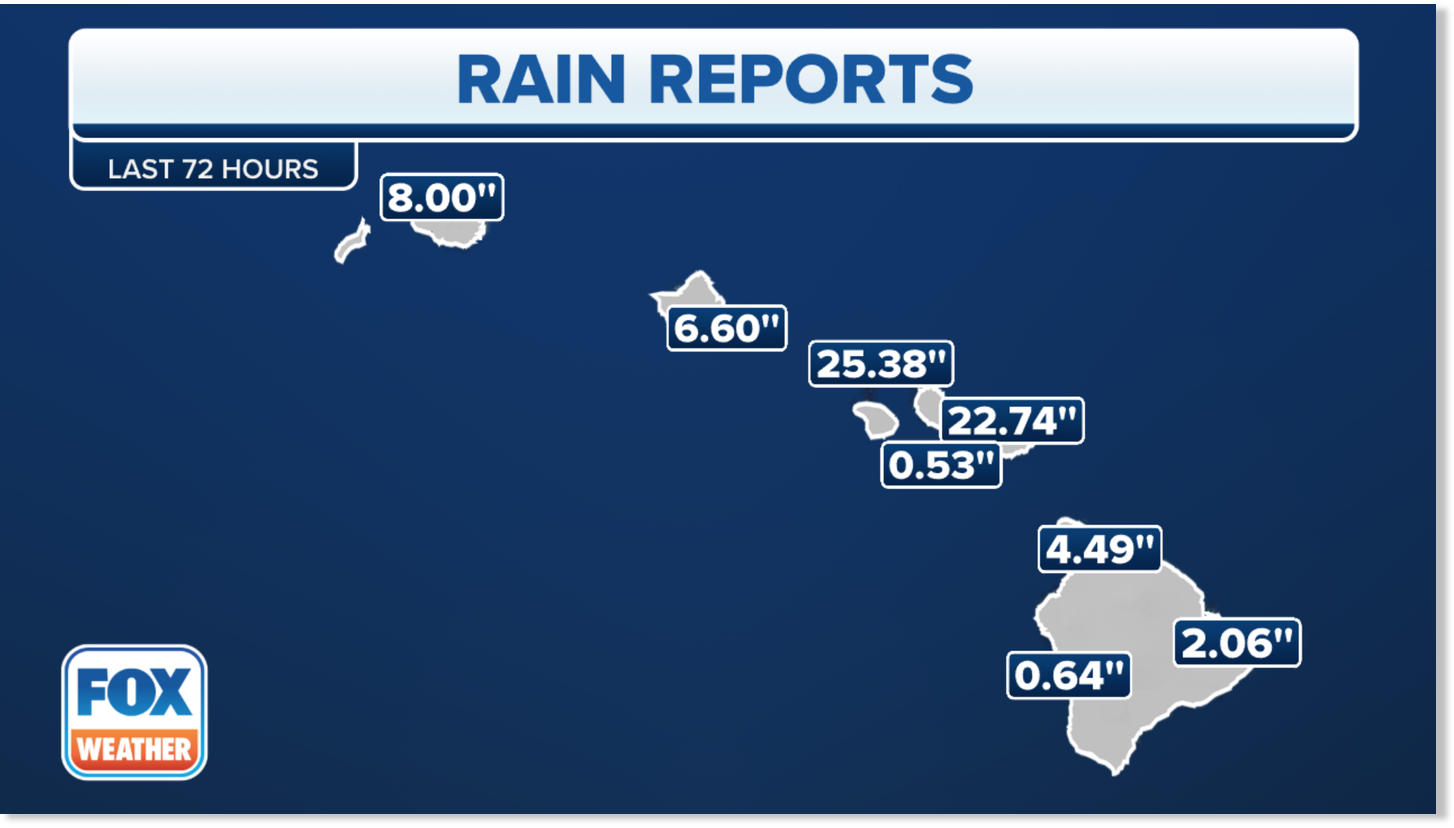 RAIN REPORTS

LAST 72 HOURS

8.00"

6.60"

25.38"

22.74"

0.53"

4.49"

2.06"

0.64"

FOX WEATHER